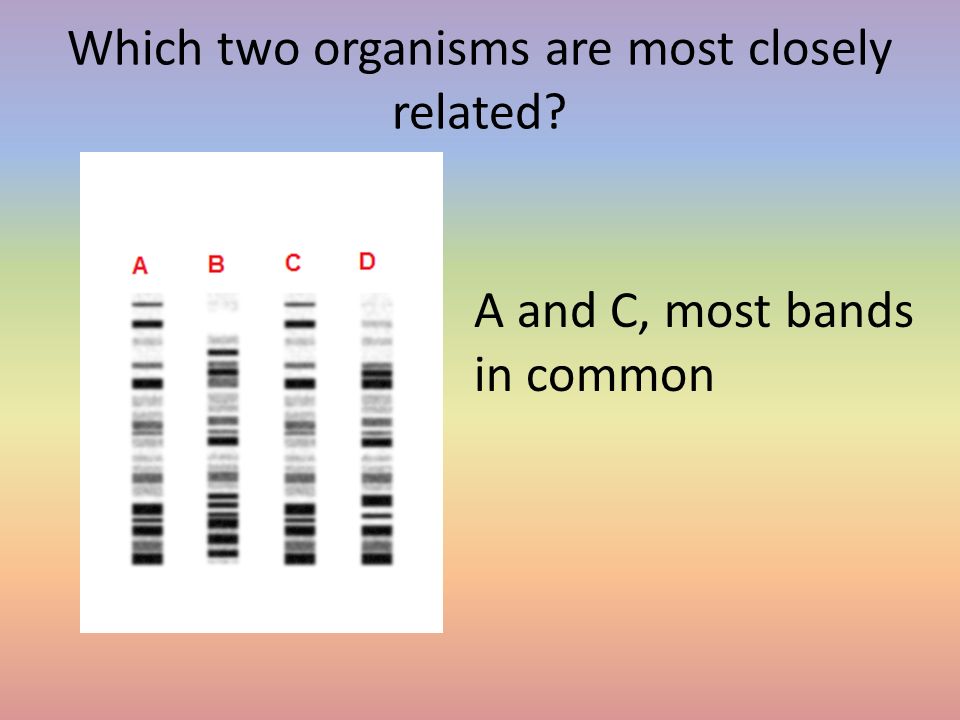 Which two organisms are most closely related?

A B C D

A and C, most bands in common